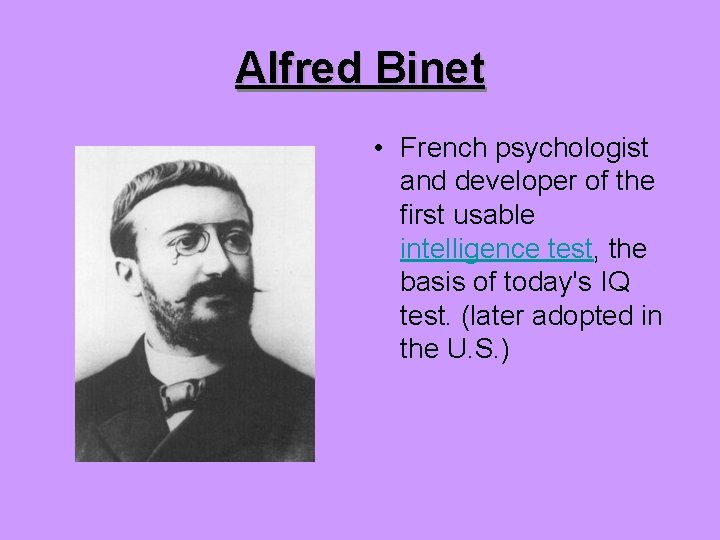 Alfred Binet

• French psychologist and developer of the first usable intelligence test, the basis of today's IQ test. (later adopted in the U.S.)